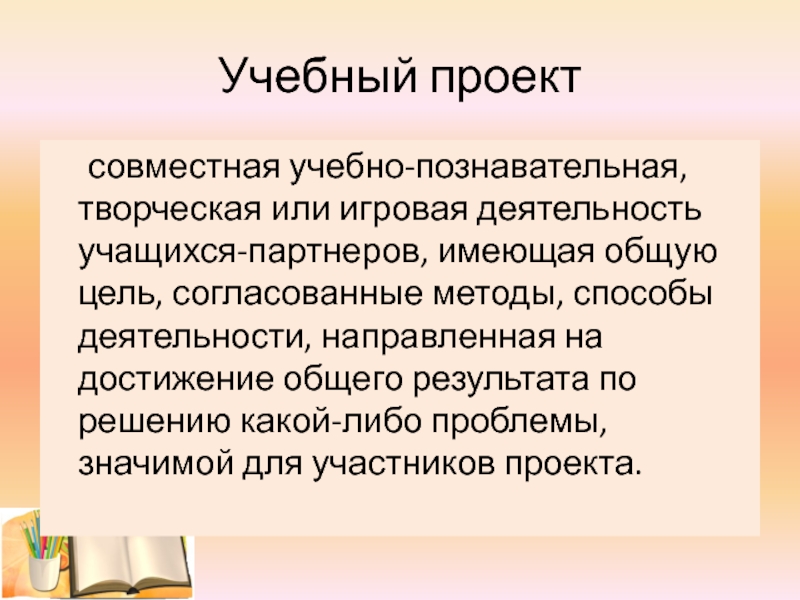 Учебный проект

совместная учебно-познавательная, творческая или игровая деятельность учащихся-партнеров, имеющая общую цель, согласованные методы, способы деятельности, направленная на достижение общего результата по решению какой-либо проблемы, значимой для участников проекта.